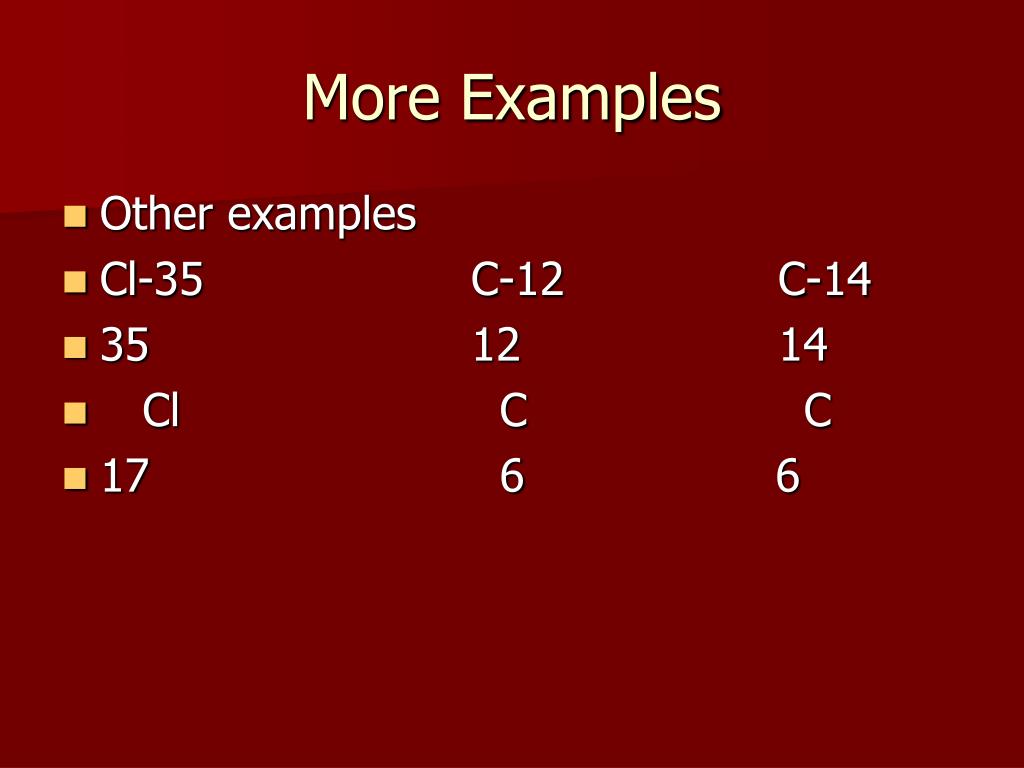 More Examples

Other examples
Cl-35 C-12 C-14
35 12 14
Cl C C
17 6 6